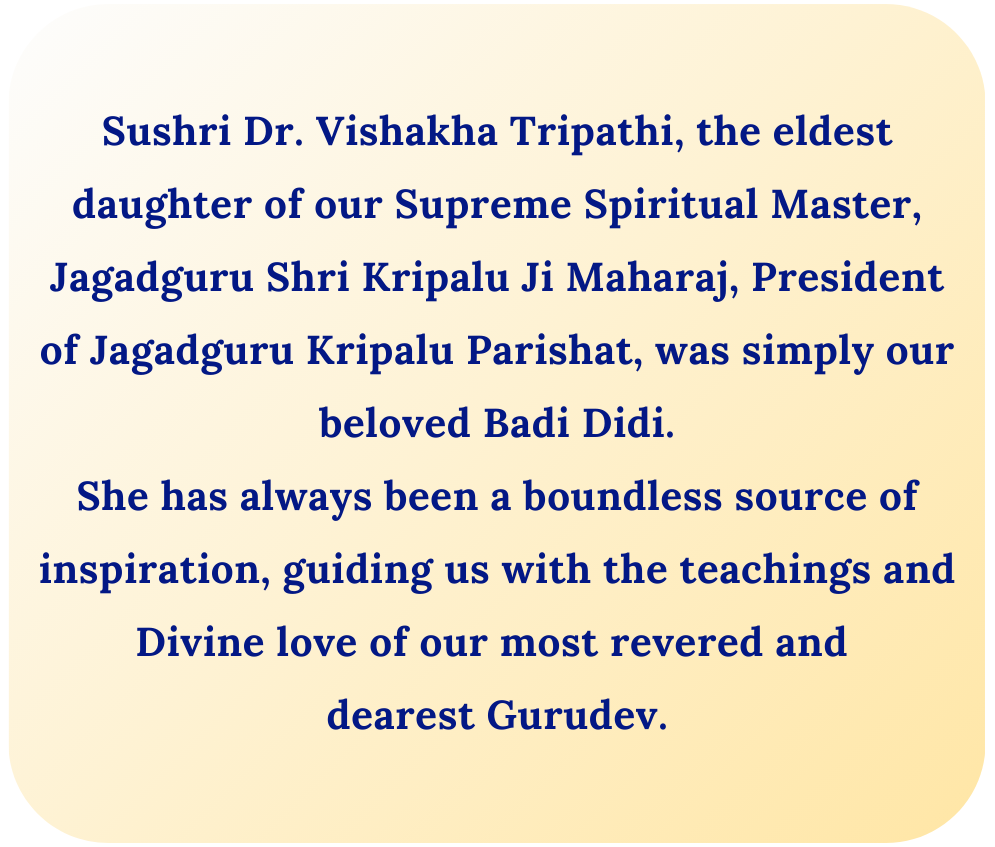 Sushri Dr. Vishakha Tripathi, the eldest daughter of our Supreme Spiritual Master, Jagadguru Shri Kripalu Ji Maharaj, President of Jagadguru Kripalu Parishat, was simply our beloved Badi Didi.
She has always been a boundless source of inspiration, guiding us with the teachings and Divine love of our most revered and dearest Gurudev.